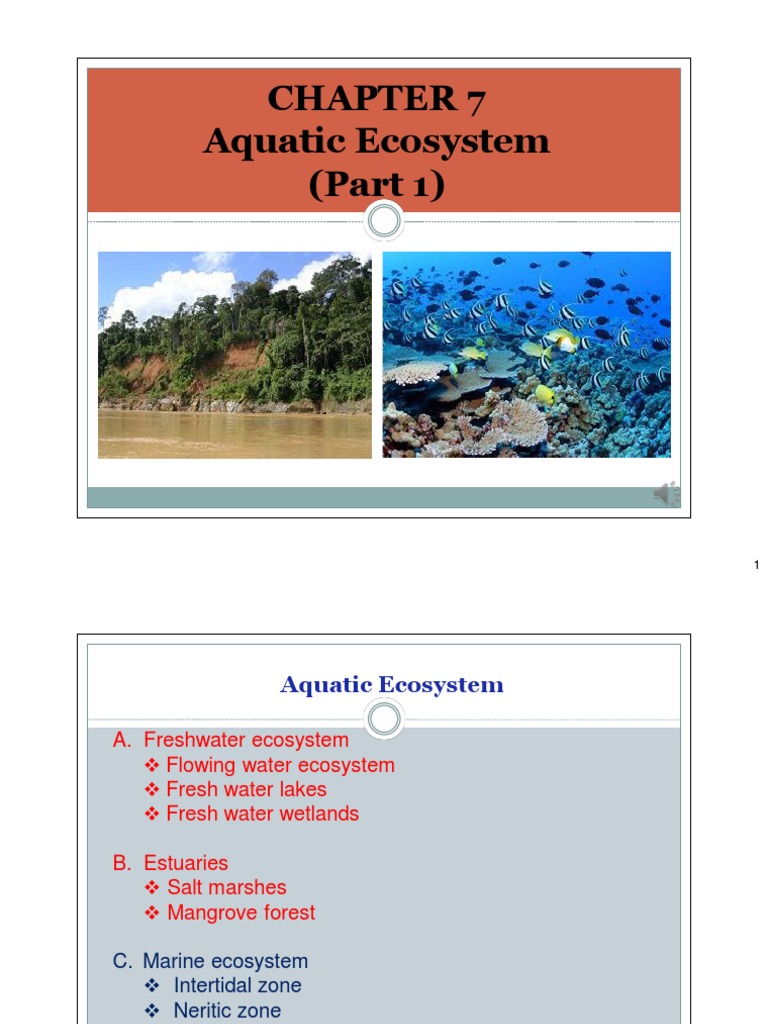 CHAPTER 7
Aquatic Ecosystem
(Part 1)

1

Aquatic Ecosystem

A. Freshwater ecosystem
❖ Flowing water ecosystem
❖ Fresh water lakes
❖ Fresh water wetlands

B. Estuaries
❖ Salt marshes
❖ Mangrove forest

C. Marine ecosystem
❖ Intertidal zone
❖ Neritic zone